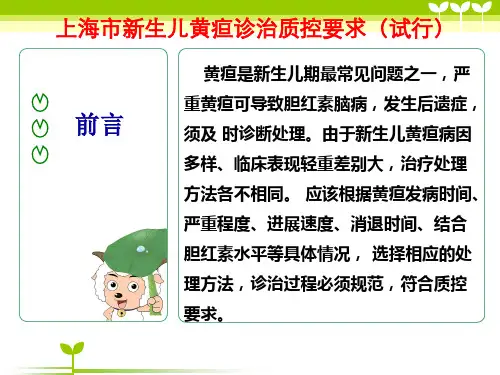 上海市新生儿黄疸诊治质控要求（试行）

前言

黄疸是新生儿期最常见问题之一，严重黄疸可导致胆红素脑病，发生后遗症，须及 时诊断处理。由于新生儿黄疸病因多样、临床表现轻重差别大，治疗处理方法各不相同。 应该根据黄疸发病时间、严重程度、进展速度、消退时间、结合胆红素水平等具体情况， 选择相应的处理方法，诊治过程必须规范，符合质控要求。